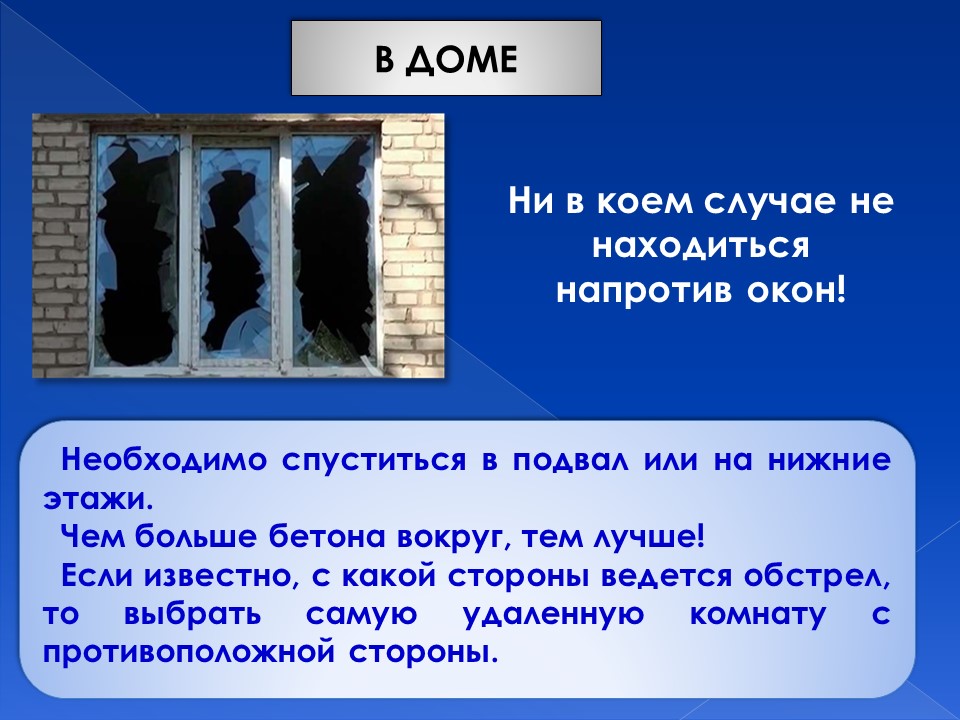 В ДОМЕ

Ни в коем случае не находиться напротив окон!

Необходимо спуститься в подвал или на нижние этажи.

Чем больше бетона вокруг, тем лучше!

Если известно, с какой стороны ведется обстрел, то выбрать самую удаленную комнату с противоположной стороны.